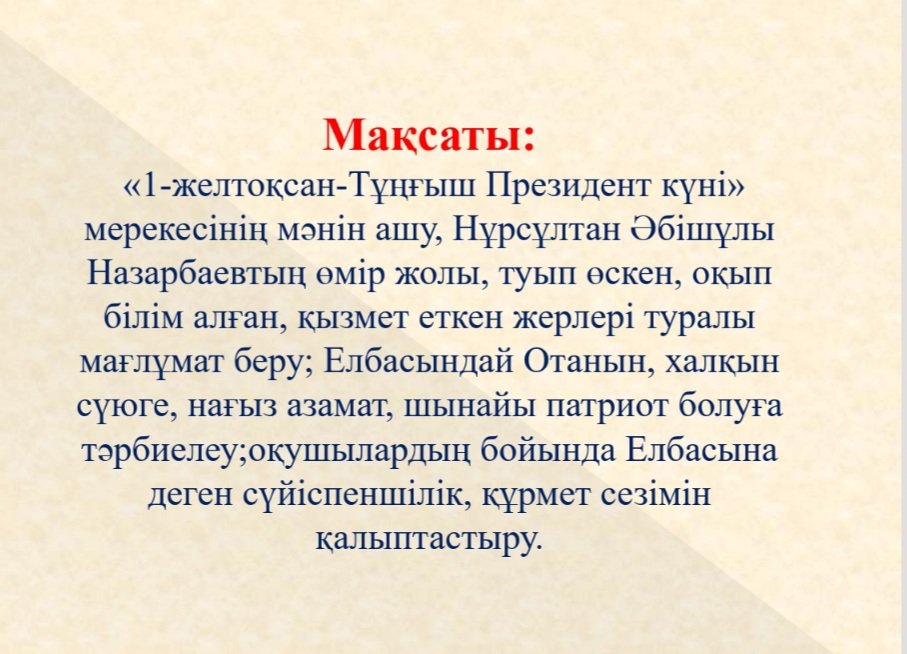 Мақсаты:
«1-желтоқсан-Тұңғыш Президент күні» мерекесінің мәнін ашу, Нұрсұлтан Әбішұлы Назарбаевтың өмір жолы, туып өскен, оқып білім алған, қызмет еткен жерлері туралы мағлұмат беру; Елбасындай Отанын, халқын сүюге, нағыз азамат, шынайы патриот болуға тәрбиелеу;оқушылардың бойында Елбасына деген сүйіспеншілік, құрмет сезімін қалыптастыру.